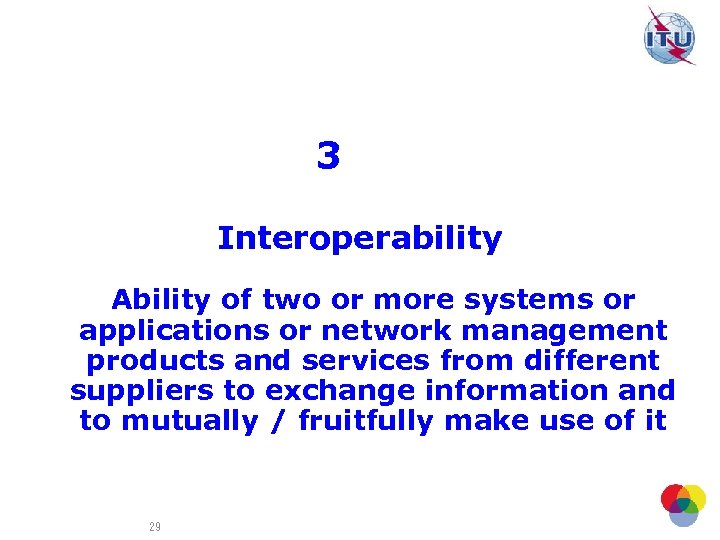 ITU

3

Interoperability

Ability of two or more systems or applications or network management products and services from different suppliers to exchange information and to mutually / fruitfully make use of it

29